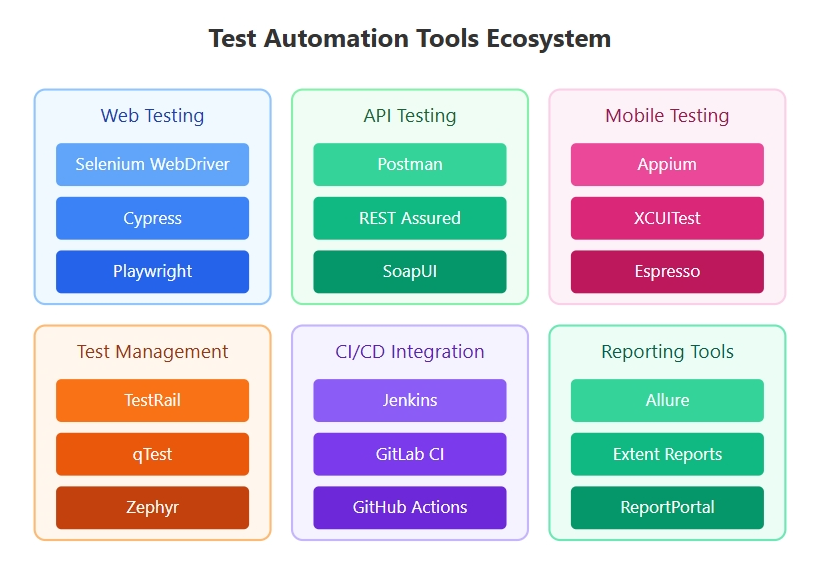 Test Automation Tools Ecosystem

Web Testing
Selenium WebDriver
Cypress
Playwright

API Testing
Postman
REST Assured
SoapUI

Mobile Testing
Appium
XCUITest
Espresso

Test Management
TestRail
qTest
Zephyr

CI/CD Integration
Jenkins
GitLab CI
GitHub Actions

Reporting Tools
Allure
Extent Reports
ReportPortal